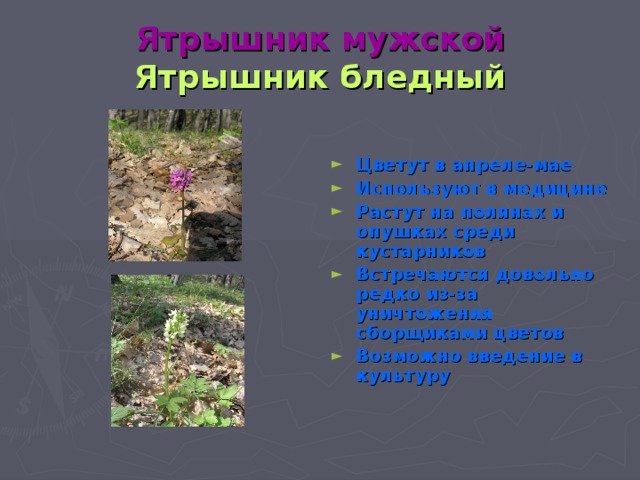 Ятрышник мужской
Ятрышник бледный

► Цветут в апреле-мае
► Используют в медицине
► Растут на полянах и опушках среди кустарников
► Встречаются довольно редко из-за уничтожения сборщиками цветов
► Возможно введение в культуру